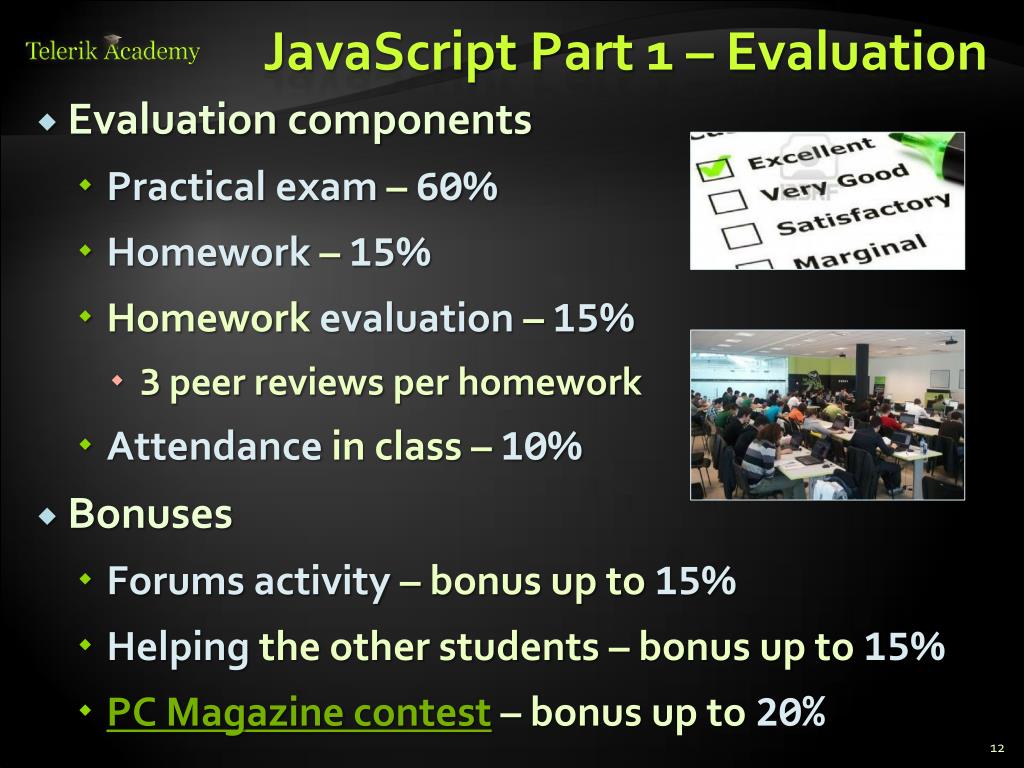 Telerik Academy

JavaScript Part 1 – Evaluation

Evaluation components

Practical exam – 60%

Homework – 15%

Homework evaluation – 15%

3 peer reviews per homework

Attendance in class – 10%

Bonuses

Forums activity – bonus up to 15%

Helping the other students – bonus up to 15%

PC Magazine contest – bonus up to 20%

Excellent
Very Good
Satisfactory
Marginal

12